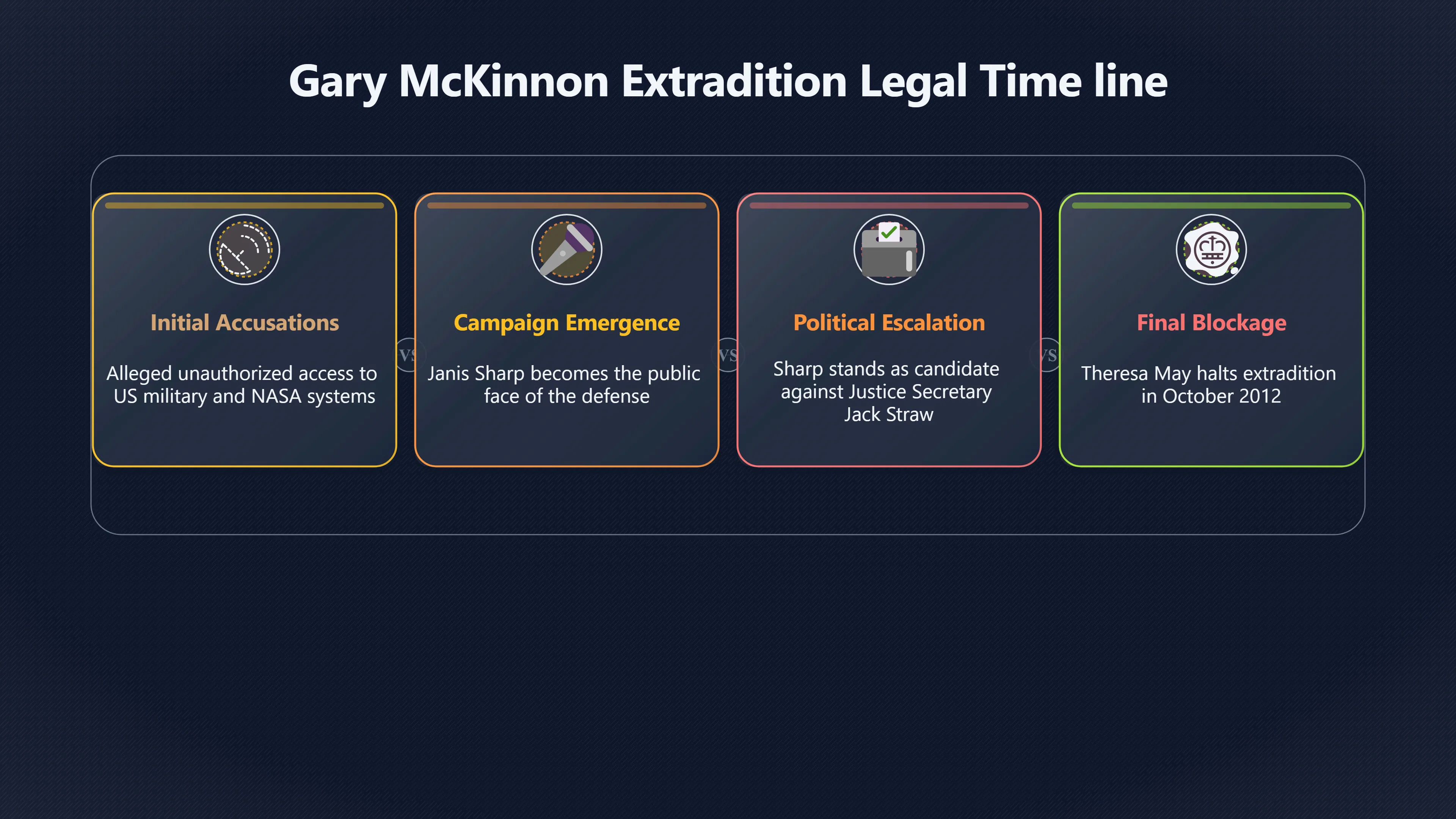 Gary McKinnon Extradition Legal Time line

Initial Accusations

Alleged unauthorized access to US military and NASA systems

VS

Campaign Emergence

Janis Sharp becomes the public face of the defense

VS

Political Escalation

Sharp stands as candidate against Justice Secretary Jack Straw

VS

Final Blockage

Theresa May halts extradition in October 2012